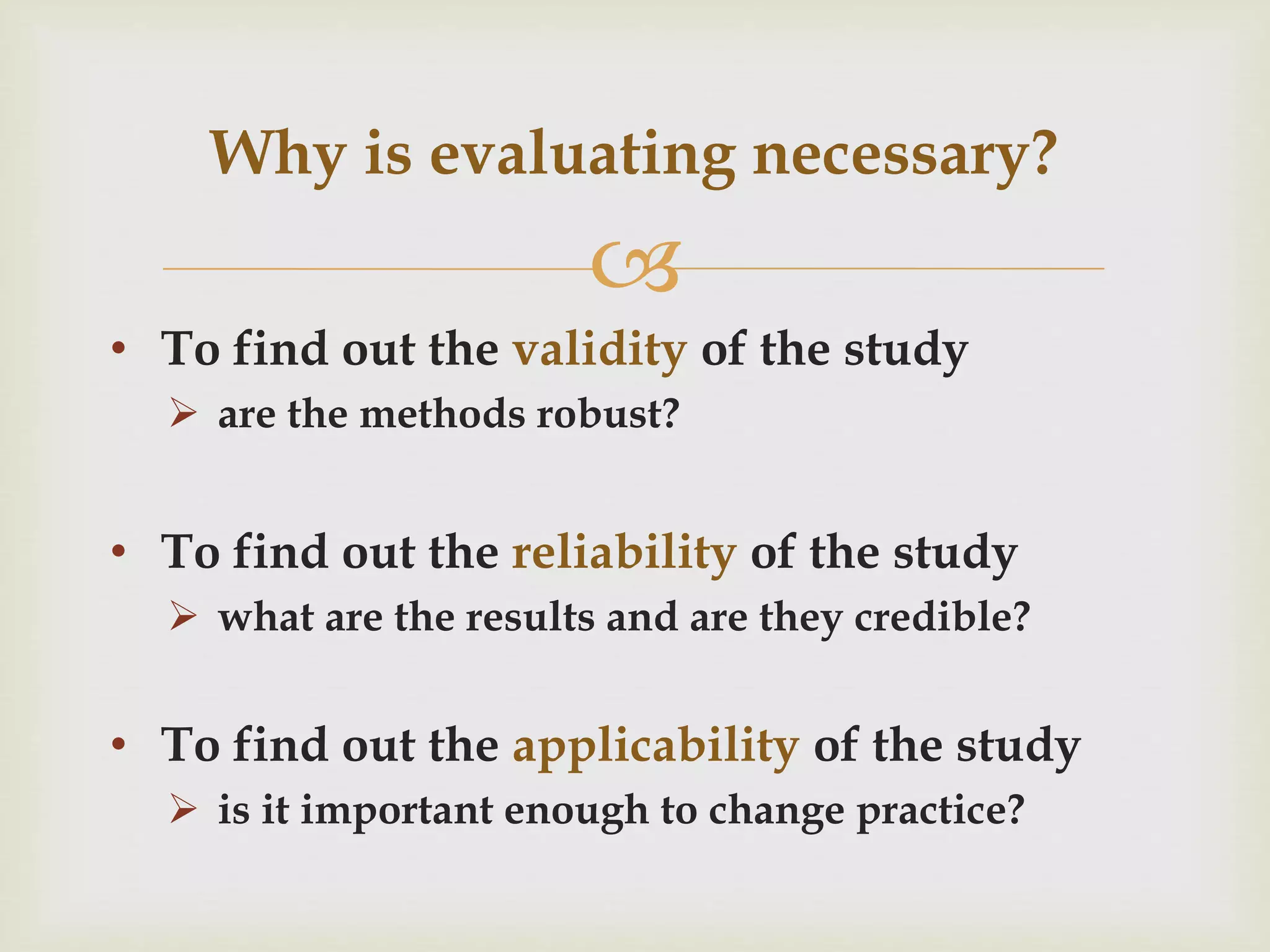 Why is evaluating necessary?

• To find out the validity of the study
  ➢ are the methods robust?

• To find out the reliability of the study
  ➢ what are the results and are they credible?

• To find out the applicability of the study
  ➢ is it important enough to change practice?